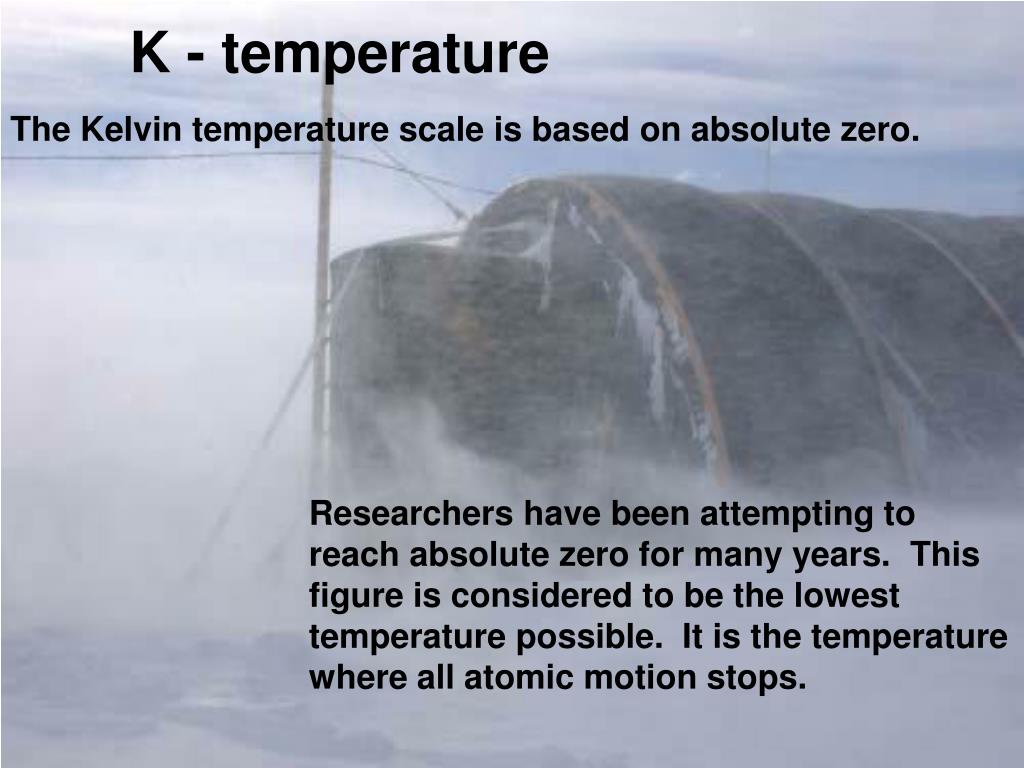 K - temperature

The Kelvin temperature scale is based on absolute zero.

Researchers have been attempting to reach absolute zero for many years. This figure is considered to be the lowest temperature possible. It is the temperature where all atomic motion stops.